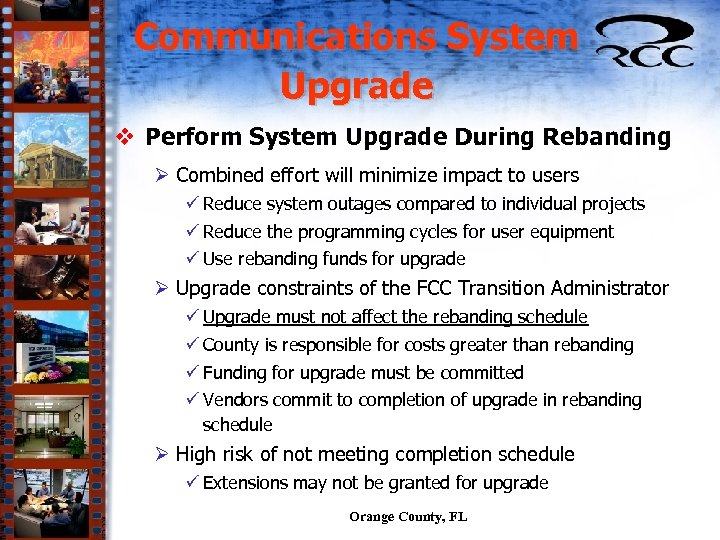 Communications System Upgrade

RCC

❖ Perform System Upgrade During Rebanding

➢ Combined effort will minimize impact to users

✓ Reduce system outages compared to individual projects

✓ Reduce the programming cycles for user equipment

✓ Use rebanding funds for upgrade

➢ Upgrade constraints of the FCC Transition Administrator

✓ Upgrade must not affect the rebanding schedule

✓ County is responsible for costs greater than rebanding

✓ Funding for upgrade must be committed

✓ Vendors commit to completion of upgrade in rebanding schedule

➢ High risk of not meeting completion schedule

✓ Extensions may not be granted for upgrade

Orange County, FL